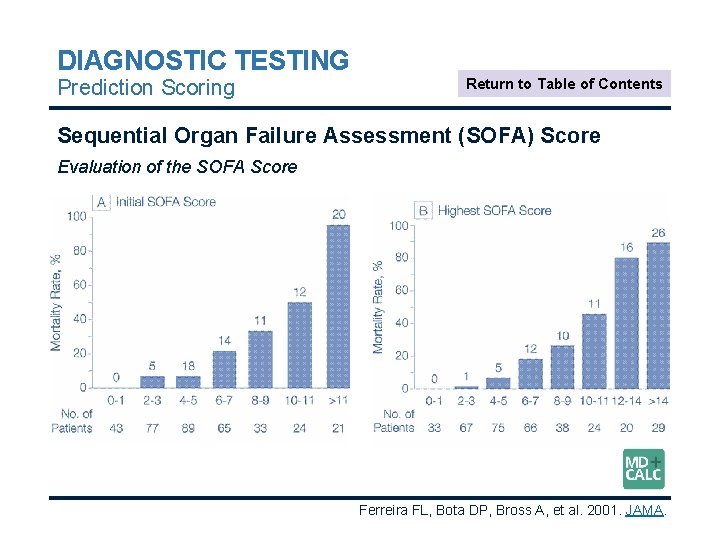 DIAGNOSTIC TESTING
Prediction Scoring

Return to Table of Contents

Sequential Organ Failure Assessment (SOFA) Score

Evaluation of the SOFA Score

A Initial SOFA Score

Mortality Rate, %

100
80
60
40
20
0

0 5 18 14 11 12 20

0-1 2-3 4-5 6-7 8-9 10-11 >11

No. of Patients 43 77 89 65 33 24 21

B Highest SOFA Score

Mortality Rate, %

100
80
60
40
20
0

0 1 5 12 10 11 16 26

0-1 2-3 4-5 6-7 8-9 10-11 12-14 >14

No. of Patients 33 67 75 66 38 24 20 29

MD+ CALC

Ferreira FL, Bota DP, Bross A, et al. 2001. JAMA.